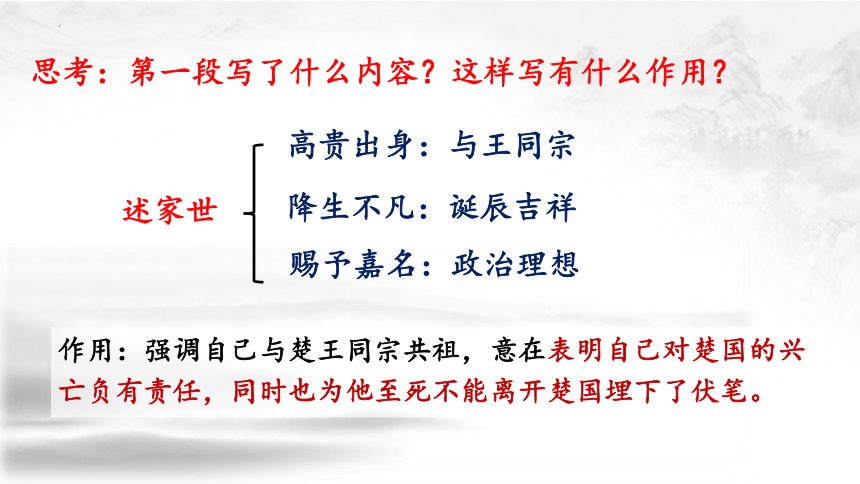 思考：第一段写了什么内容？这样写有什么作用？

述家世

高贵出身：与王同宗
降生不凡：诞辰吉祥
赐予嘉名：政治理想

作用：强调自己与楚王同宗共祖，意在表明自己对楚国的兴亡负有责任，同时也为他至死不能离开楚国埋下了伏笔。